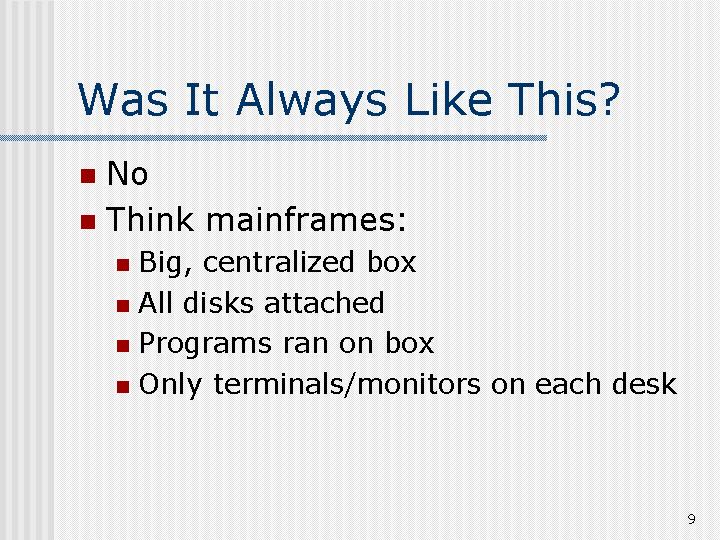 Was It Always Like This?

- No
- Think mainframes:
  - Big, centralized box
  - All disks attached
  - Programs ran on box
  - Only terminals/monitors on each desk

9